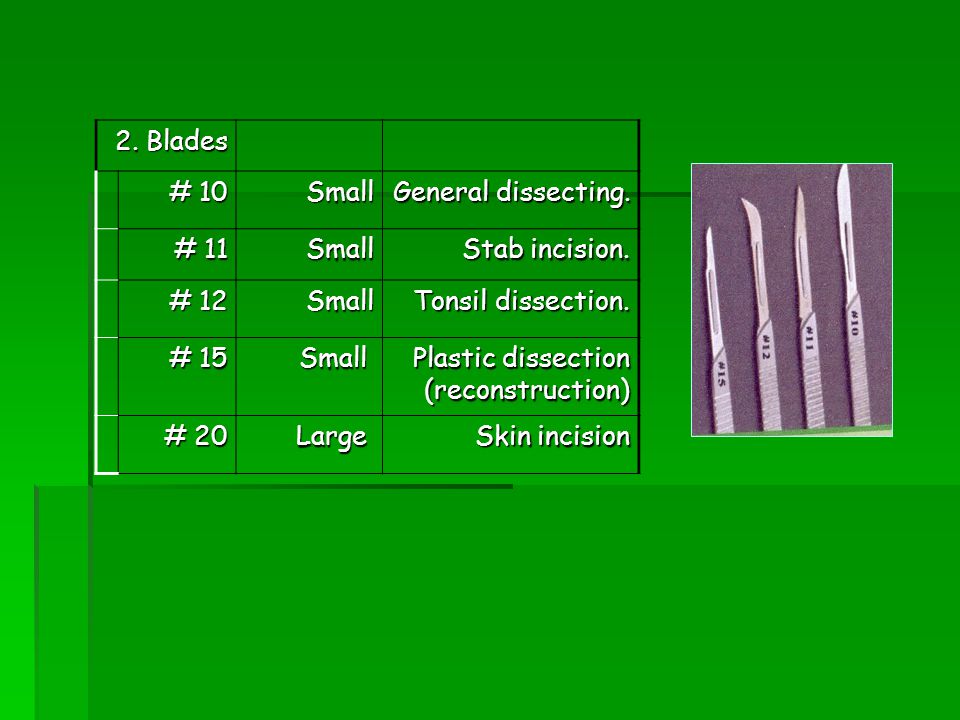 | 2. Blades | | |
|---|---|---|
| # 10 | Small | General dissecting. |
| # 11 | Small | Stab incision. |
| # 12 | Small | Tonsil dissection. |
| # 15 | Small | Plastic dissection (reconstruction) |
| # 20 | Large | Skin incision |

#15 #12 #11 #10